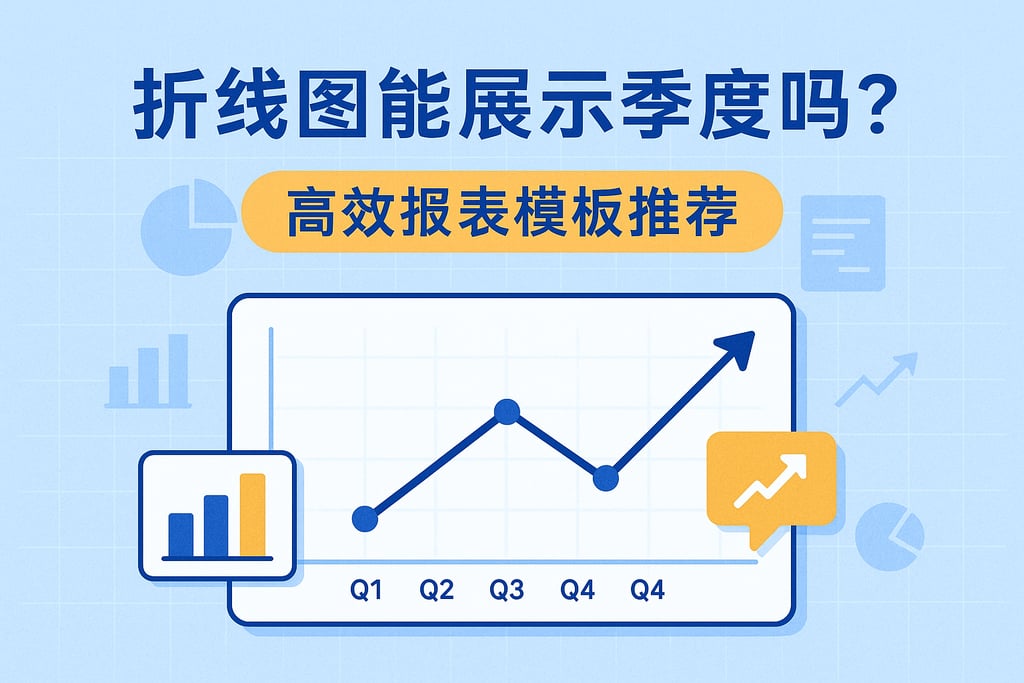 折线图能展示季度吗?

高效报表模板推荐

Q1 Q2 Q3 Q4 Q4